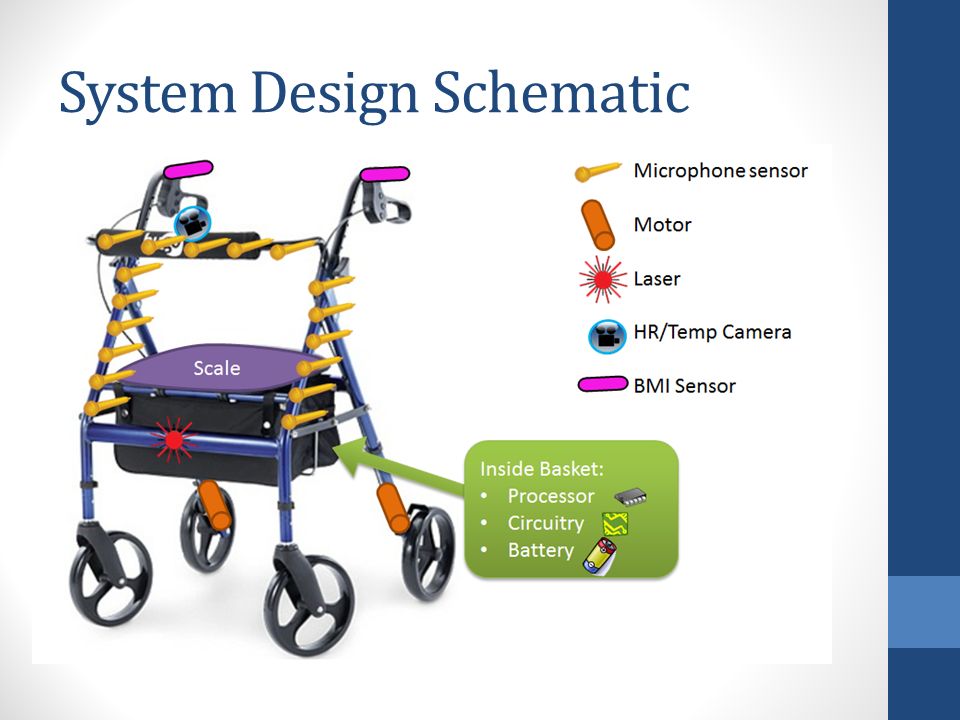 System Design Schematic

Microphone sensor

Motor

Laser

HR/Temp Camera

BMI Sensor

Scale

Inside Basket:
• Processor
• Circuitry
• Battery